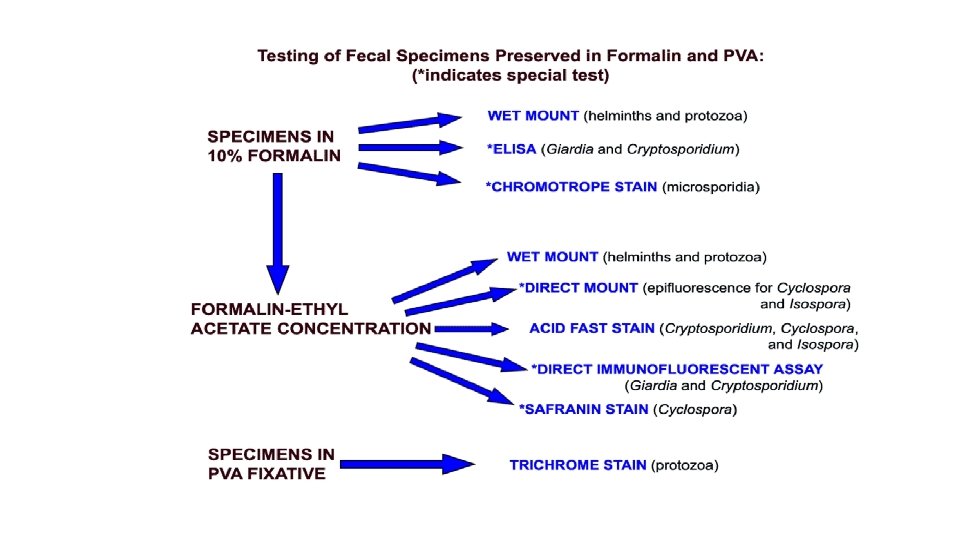 Testing of Fecal Specimens Preserved in Formalin and PVA:
(*indicates special test)

SPECIMENS IN 10% FORMALIN

WET MOUNT (helminths and protozoa)

*ELISA (Giardia and Cryptosporidium)

*CHROMOTROPE STAIN (microsporidia)

FORMALIN-ETHYL ACETATE CONCENTRATION

WET MOUNT (helminths and protozoa)

*DIRECT MOUNT (epifluorescence for Cyclospora and Isospora)

ACID FAST STAIN (Cryptosporidium, Cyclospora, and Isospora)

*DIRECT IMMUNOFLUORESCENT ASSAY (Giardia and Cryptosporidium)

*SAFRANIN STAIN (Cyclospora)

SPECIMENS IN PVA FIXATIVE

TRICHROME STAIN (protozoa)